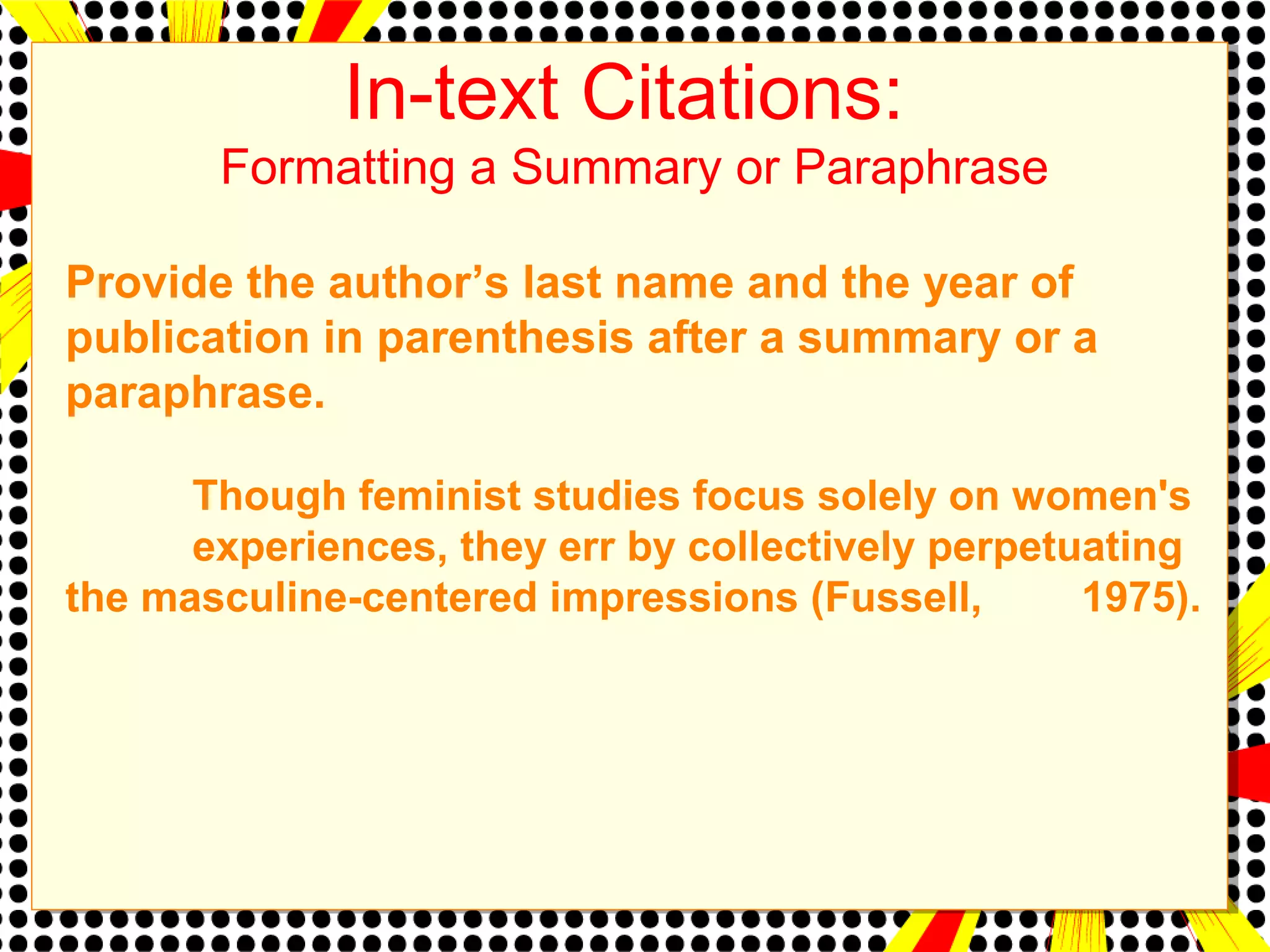 In-text Citations:
Formatting a Summary or Paraphrase

Provide the author’s last name and the year of publication in parenthesis after a summary or a paraphrase.

Though feminist studies focus solely on women's experiences, they err by collectively perpetuating the masculine-centered impressions (Fussell, 1975).